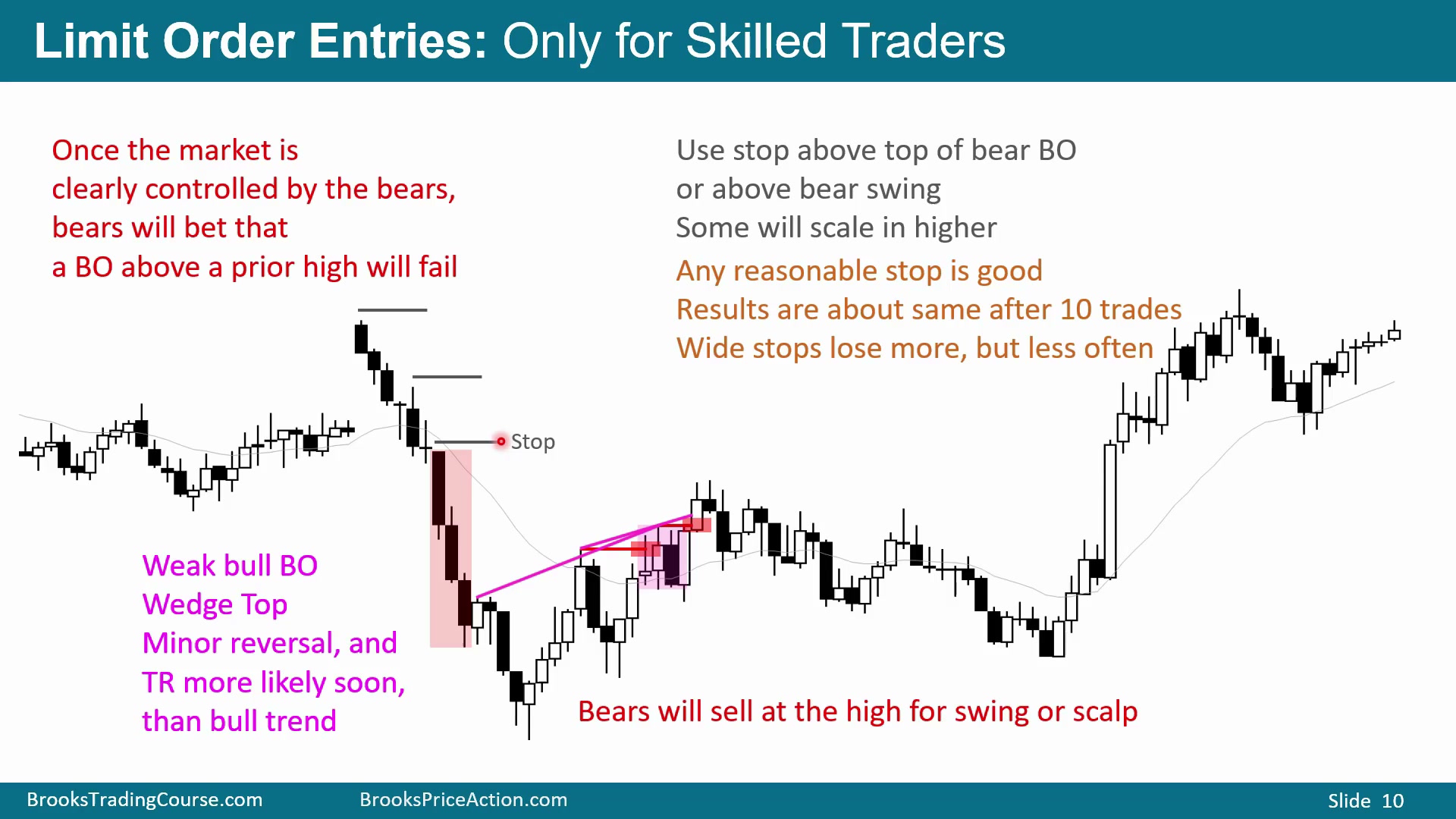 Limit Order Entries: Only for Skilled Traders

Once the market is clearly controlled by the bears, bears will bet that a BO above a prior high will fail

Use stop above top of bear BO or above bear swing
Some will scale in higher

Any reasonable stop is good
Results are about same after 10 trades
Wide stops lose more, but less often

Stop

Weak bull BO
Wedge Top
Minor reversal, and TR more likely soon, than bull trend

Bears will sell at the high for swing or scalp

BrooksTradingCourse.com
BrooksPriceAction.com
Slide 10